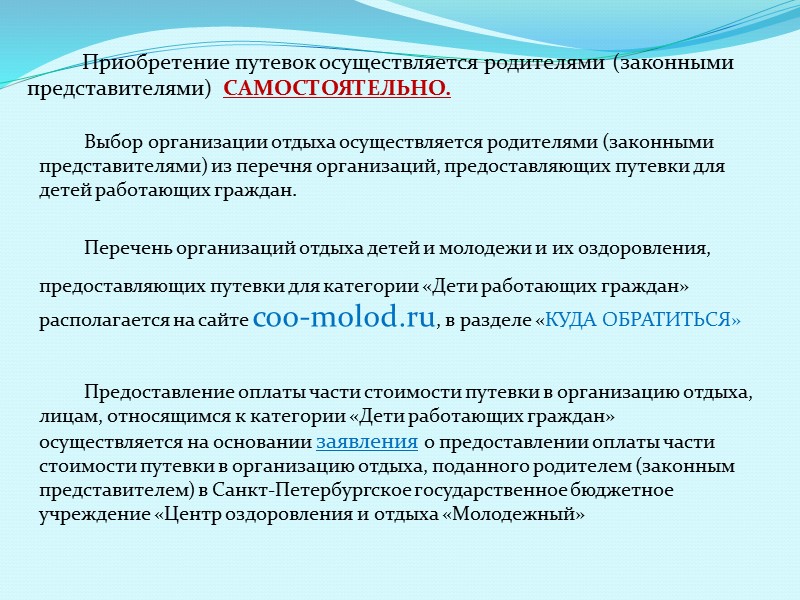 Приобретение путевок осуществляется родителями (законными представителями) САМОСТОЯТЕЛЬНО.

Выбор организации отдыха осуществляется родителями (законными представителями) из перечня организаций, предоставляющих путевки для детей работающих граждан.

Перечень организаций отдыха детей и молодежи и их оздоровления, предоставляющих путевки для категории «Дети работающих граждан» располагается на сайте coo-molod.ru, в разделе «КУДА ОБРАТИТЬСЯ»

Предоставление оплаты части стоимости путевки в организацию отдыха, лицам, относящимся к категории «Дети работающих граждан» осуществляется на основании заявления о предоставлении оплаты части стоимости путевки в организацию отдыха, поданного родителем (законным представителем) в Санкт-Петербургское государственное бюджетное учреждение «Центр оздоровления и отдыха «Молодежный»